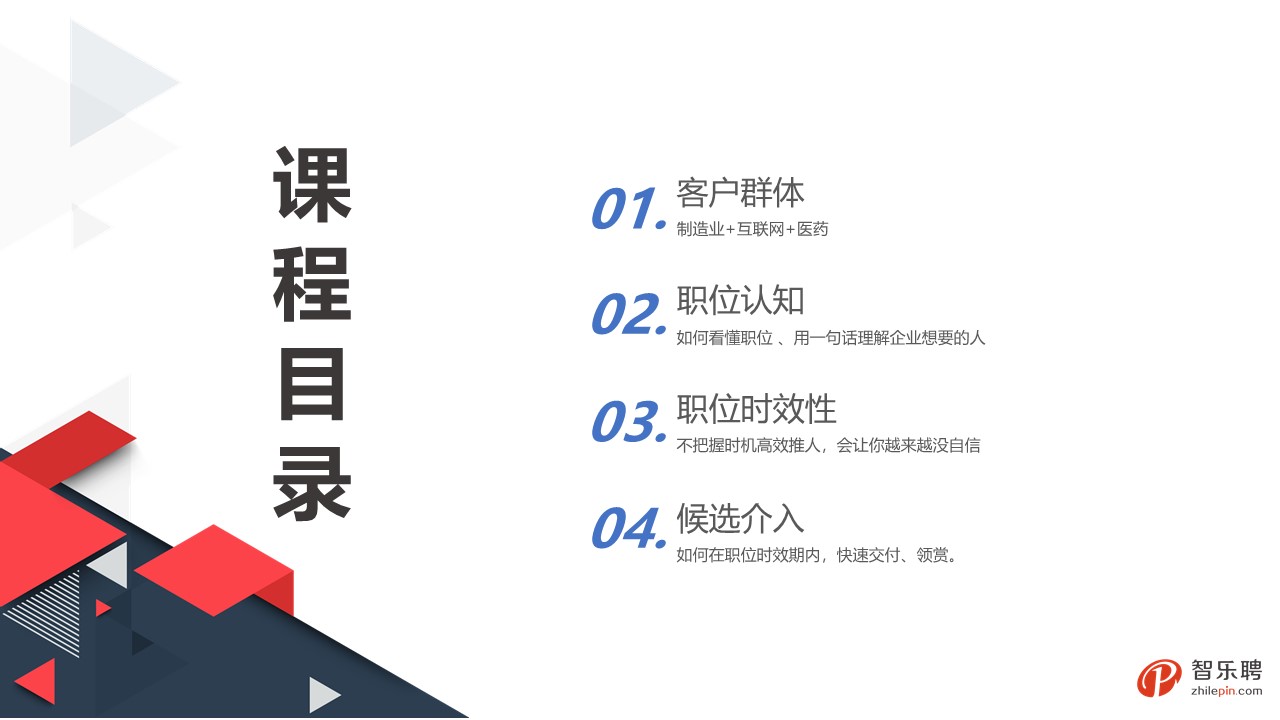 课程目录

01. 客户群体
制造业+互联网+医药

02. 职位认知
如何看懂职位 、用一句话理解企业想要的人

03. 职位时效性
不把握时机高效推人，会让你越来越没自信

04. 候选介入
如何在职位时效期内，快速交付、领赏。

智乐聘
zhilepin.com